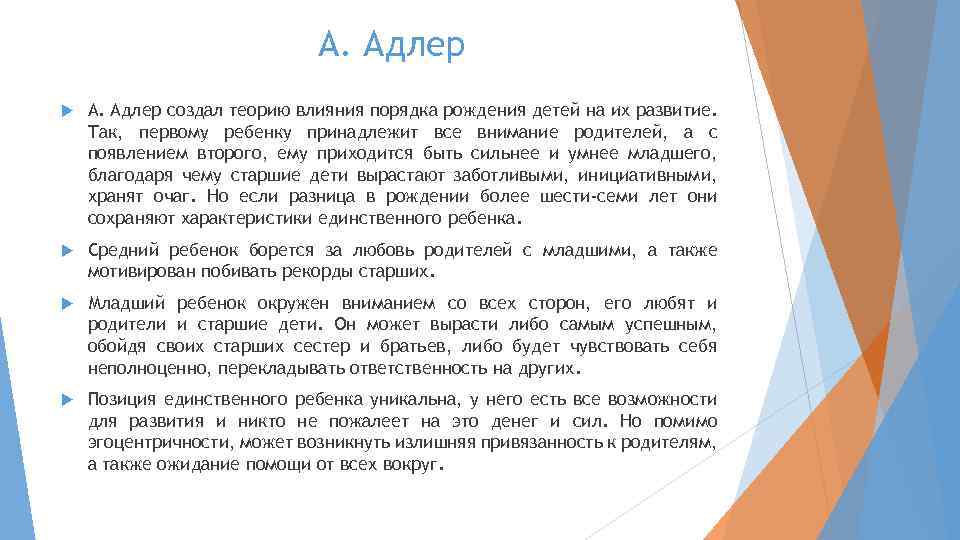 А. Адлер

А. Адлер создал теорию влияния порядка рождения детей на их развитие. Так, первому ребенку принадлежит все внимание родителей, а с появлением второго, ему приходится быть сильнее и умнее младшего, благодаря чему старшие дети вырастают заботливыми, инициативными, хранят очаг. Но если разница в рождении более шести-семи лет они сохраняют характеристики единственного ребенка.

Средний ребенок борется за любовь родителей с младшими, а также мотивирован побивать рекорды старших.

Младший ребенок окружен вниманием со всех сторон, его любят и родители и старшие дети. Он может вырасти либо самым успешным, обойдя своих старших сестер и братьев, либо будет чувствовать себя неполноценно, перекладывать ответственность на других.

Позиция единственного ребенка уникальна, у него есть все возможности для развития и никто не пожалеет на это денег и сил. Но помимо эгоцентричности, может возникнуть излишняя привязанность к родителям, а также ожидание помощи от всех вокруг.